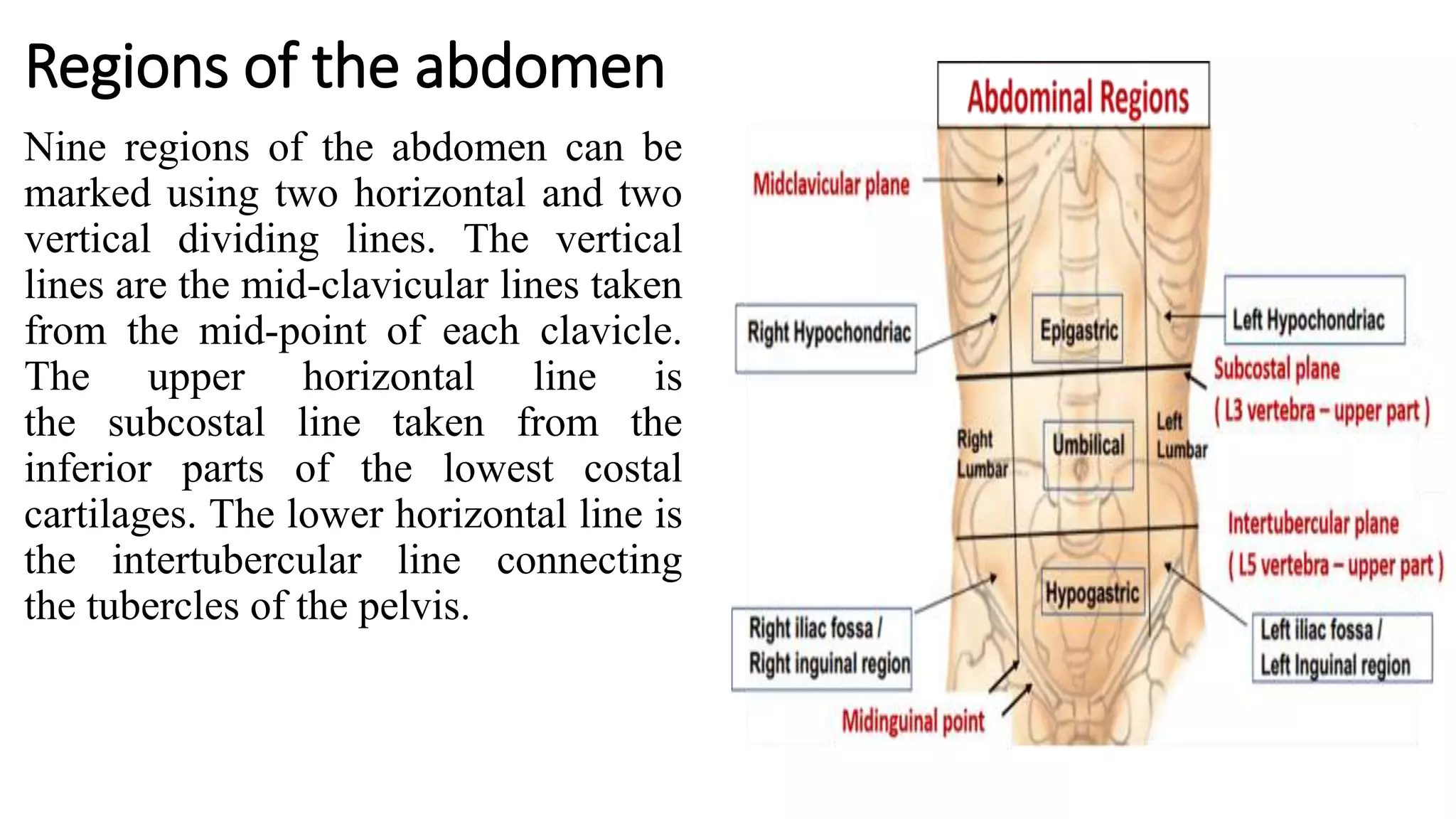 Regions of the abdomen

Nine regions of the abdomen can be marked using two horizontal and two vertical dividing lines. The vertical lines are the mid-clavicular lines taken from the mid-point of each clavicle. The upper horizontal line is the subcostal line taken from the inferior parts of the lowest costal cartilages. The lower horizontal line is the intertubercular line connecting the tubercles of the pelvis.

Abdominal Regions

Midclavicular plane

Right Hypochondriac

Epigastric

Left Hypochondriac

Subcostal plane
( L3 vertebra – upper part )

Right Lumbar

Umbilical

Left Lumbar

Intertubercular plane
( L5 vertebra – upper part )

Hypogastric

Right iliac fossa / Right inguinal region

Left iliac fossa / Left Inguinal region

Midinguinal point